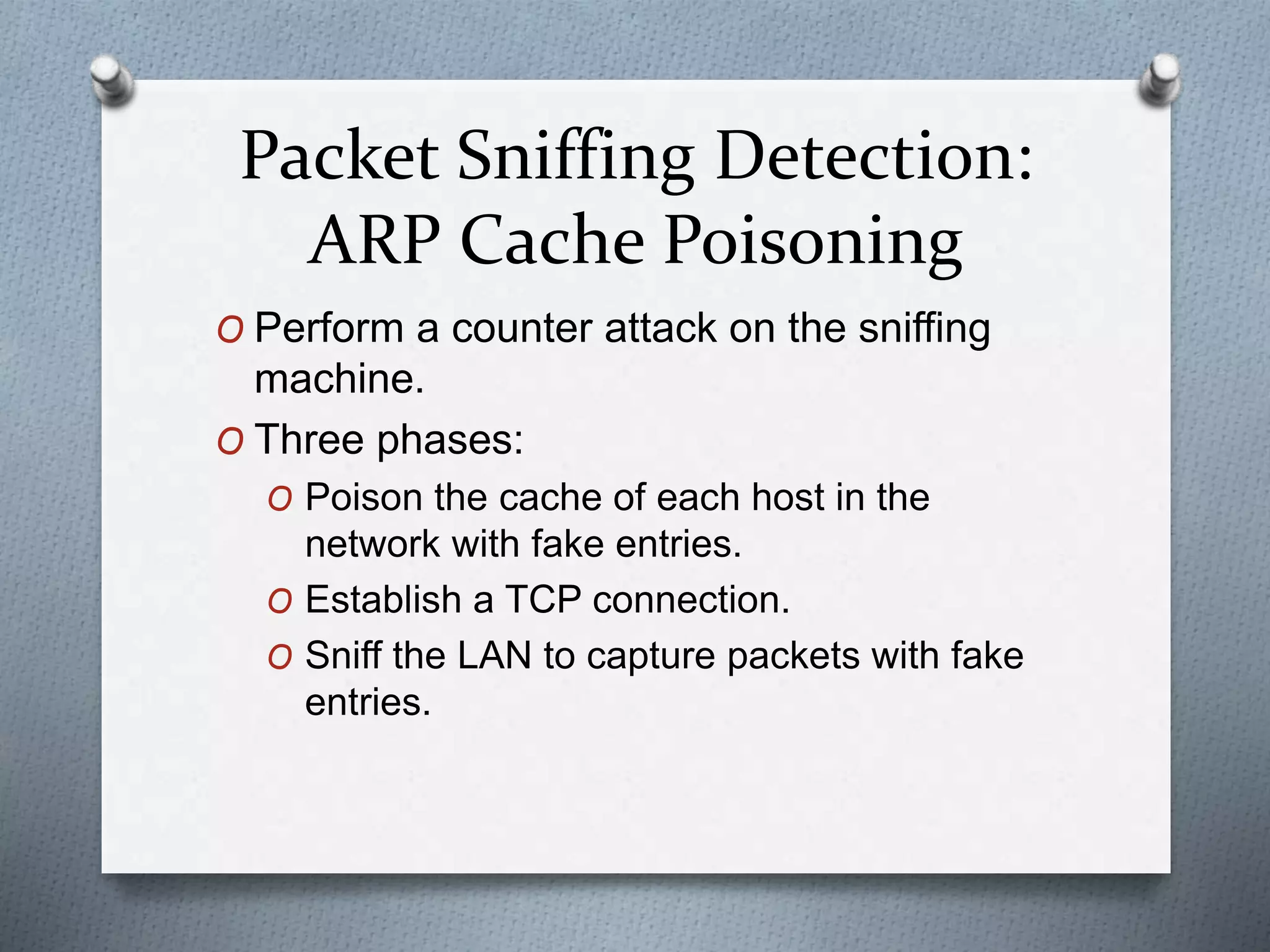 Packet Sniffing Detection:
ARP Cache Poisoning

O Perform a counter attack on the sniffing machine.
O Three phases:
O Poison the cache of each host in the network with fake entries.
O Establish a TCP connection.
O Sniff the LAN to capture packets with fake entries.